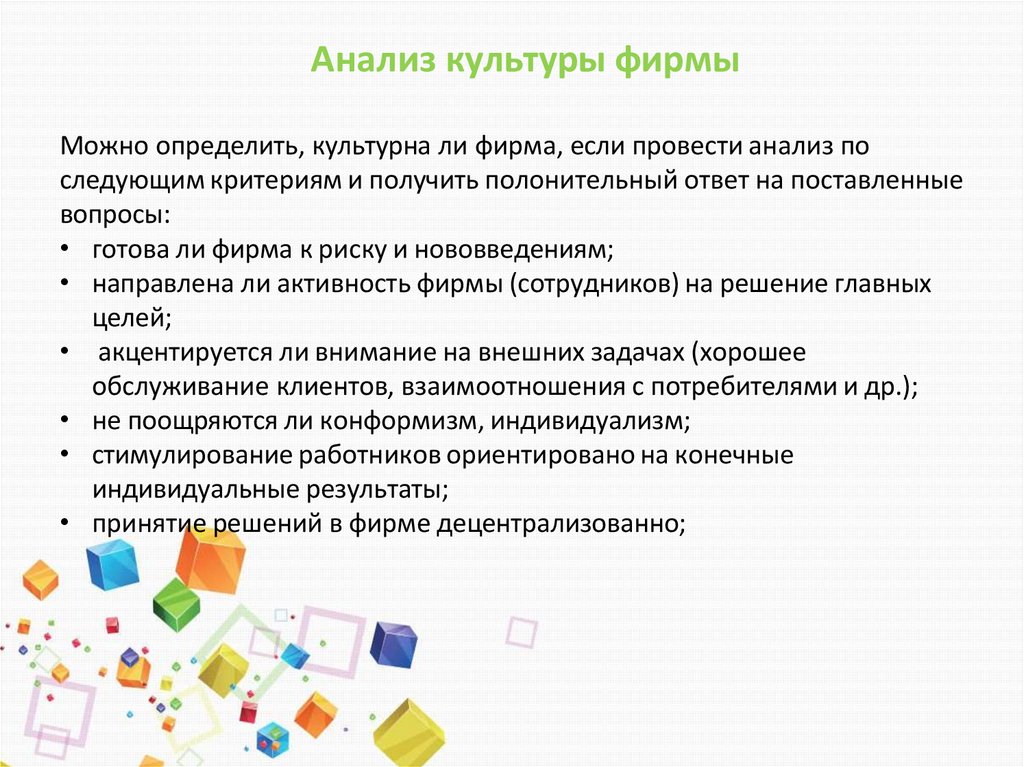 Анализ культуры фирмы

Можно определить, культурна ли фирма, если провести анализ по следующим критериям и получить полонительный ответ на поставленные вопросы:

• готова ли фирма к риску и нововведениям;
• направлена ли активность фирмы (сотрудников) на решение главных целей;
• акцентируется ли внимание на внешних задачах (хорошее обслуживание клиентов, взаимоотношения с потребителями и др.);
• не поощряются ли конформизм, индивидуализм;
• стимулирование работников ориентировано на конечные индивидуальные результаты;
• принятие решений в фирме децентрализованно;